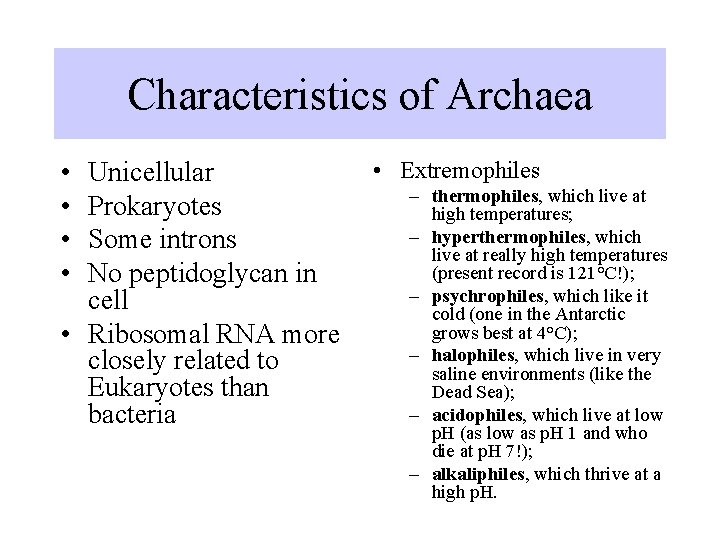 Characteristics of Archaea

• Unicellular
• Prokaryotes
• Some introns
• No peptidoglycan in cell
• Ribosomal RNA more closely related to Eukaryotes than bacteria

• Extremophiles
– thermophiles, which live at high temperatures;
– hyperthermophiles, which live at really high temperatures (present record is 121°C!);
– psychrophiles, which like it cold (one in the Antarctic grows best at 4°C);
– halophiles, which live in very saline environments (like the Dead Sea);
– acidophiles, which live at low pH (as low as pH 1 and who die at pH 7!);
– alkaliphiles, which thrive at a high pH.